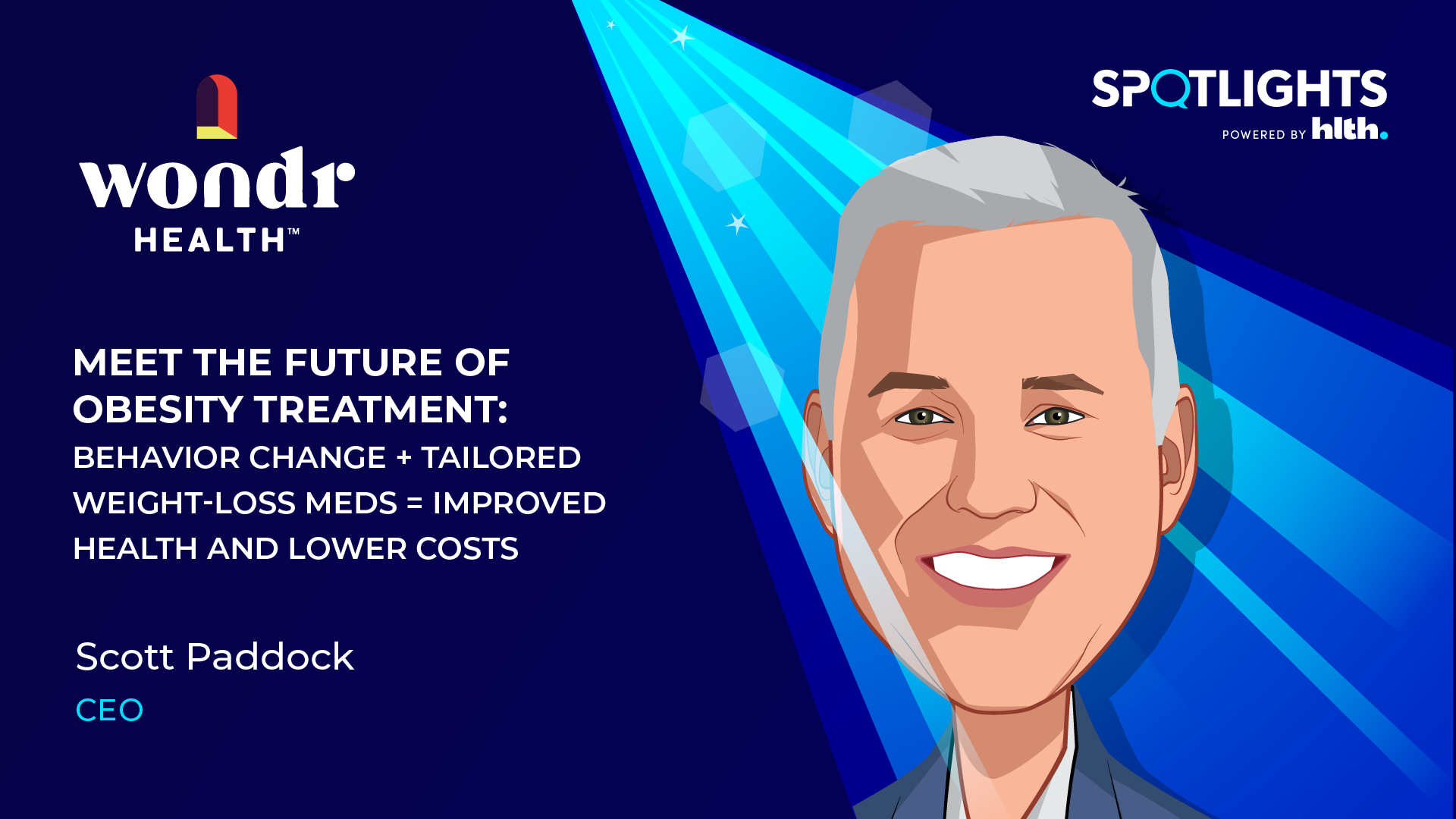 wondr HEALTH™

SPOTLIGHTS
POWERED BY hlth.

MEET THE FUTURE OF OBESITY TREATMENT:
BEHAVIOR CHANGE + TAILORED WEIGHT-LOSS MEDS = IMPROVED HEALTH AND LOWER COSTS

Scott Paddock
CEO